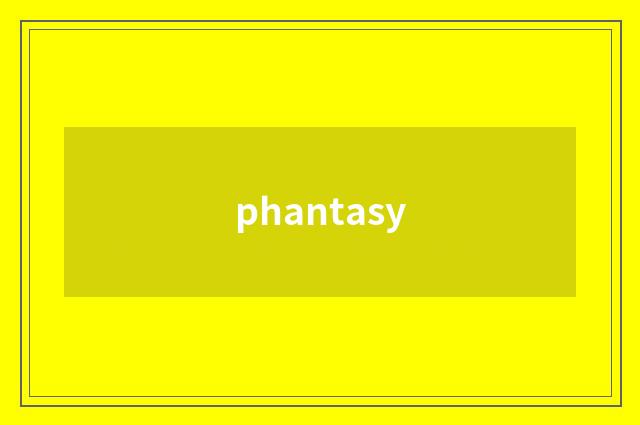 phantasy